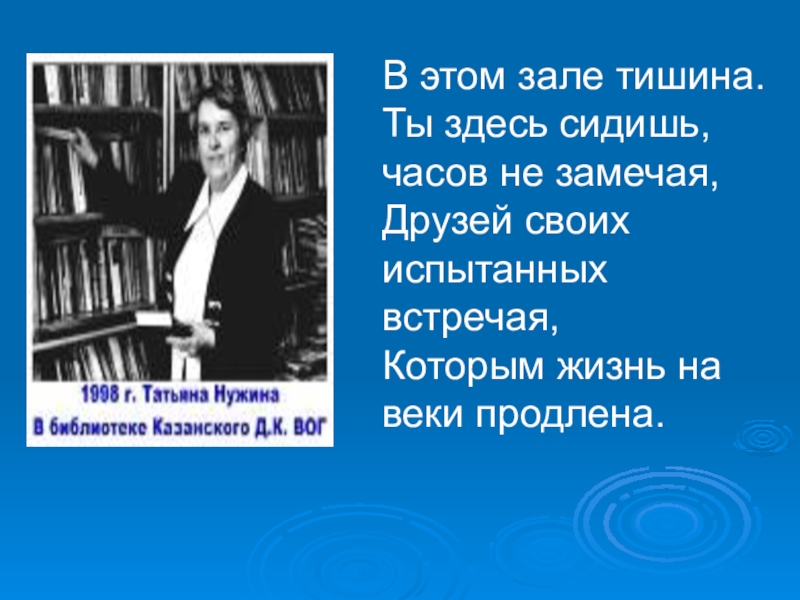 1998 г. Татьяна Нужина
В библиотеке Казанского Д.К. ВОГ

В этом зале тишина.
Ты здесь сидишь, часов не замечая,
Друзей своих испытанных встречая,
Которым жизнь на веки продлена.